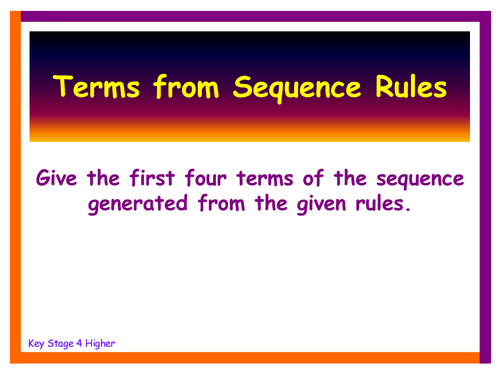 Terms from Sequence Rules

Give the first four terms of the sequence generated from the given rules.

Key Stage 4 Higher